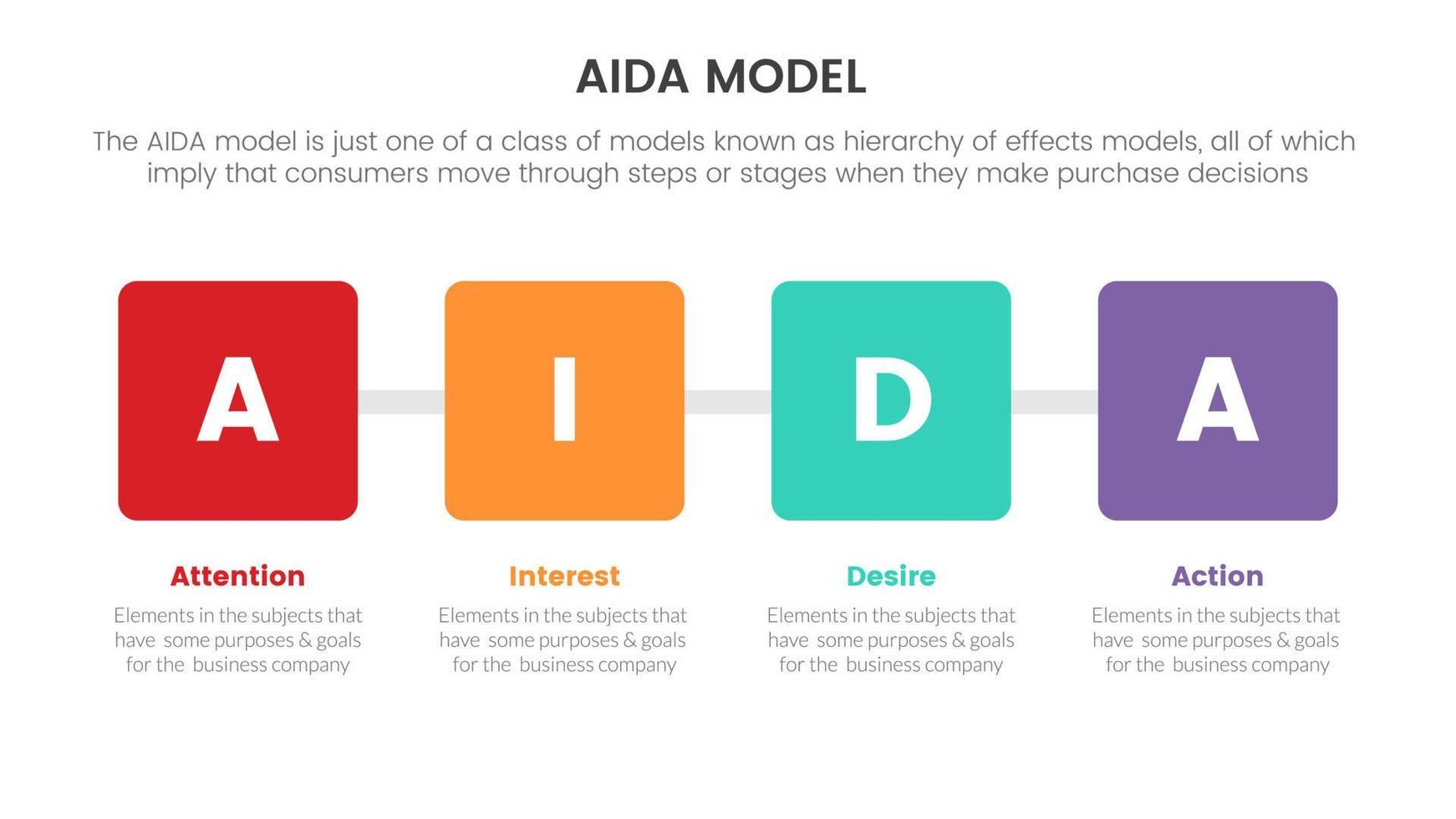 AIDA MODEL

The AIDA model is just one of a class of models known as hierarchy of effects models, all of which imply that consumers move through steps or stages when they make purchase decisions

A

I

D

A

Attention

Elements in the subjects that have some purposes & goals for the business company

Interest

Elements in the subjects that have some purposes & goals for the business company

Desire

Elements in the subjects that have some purposes & goals for the business company

Action

Elements in the subjects that have some purposes & goals for the business company